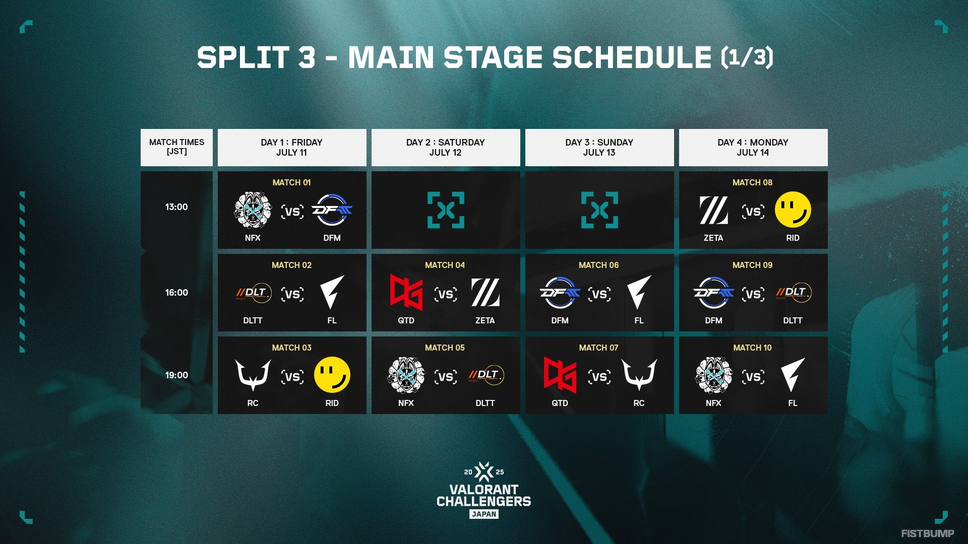 SPLIT 3 - MAIN STAGE SCHEDULE (1/3)

| MATCH TIMES [JST] | DAY 1 : FRIDAY JULY 11 | DAY 2 : SATURDAY JULY 12 | DAY 3 : SUNDAY JULY 13 | DAY 4 : MONDAY JULY 14 |
|---|---|---|---|---|
| 13:00 | MATCH 01 NFX VS DFM | | | MATCH 08 ZETA VS RID |
| 16:00 | MATCH 02 DLTT VS FL | MATCH 04 QTD VS ZETA | MATCH 06 DFM VS FL | MATCH 09 DFM VS DLTT |
| 19:00 | MATCH 03 RC VS RID | MATCH 05 NFX VS DLTT | MATCH 07 QTD VS RC | MATCH 10 NFX VS FL |

20 25
VALORANT CHALLENGERS
JAPAN

FISTBUMP